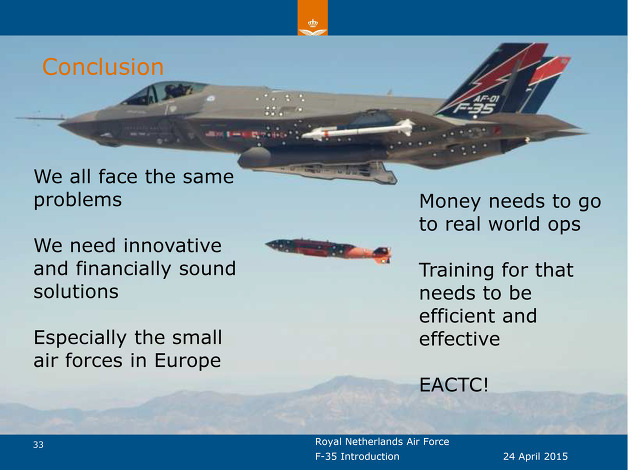 Conclusion

AF-01
F-35

We all face the same problems

We need innovative and financially sound solutions

Especially the small air forces in Europe

Money needs to go to real world ops

Training for that needs to be efficient and effective

EACTC!

33

Royal Netherlands Air Force
F-35 Introduction
24 April 2015